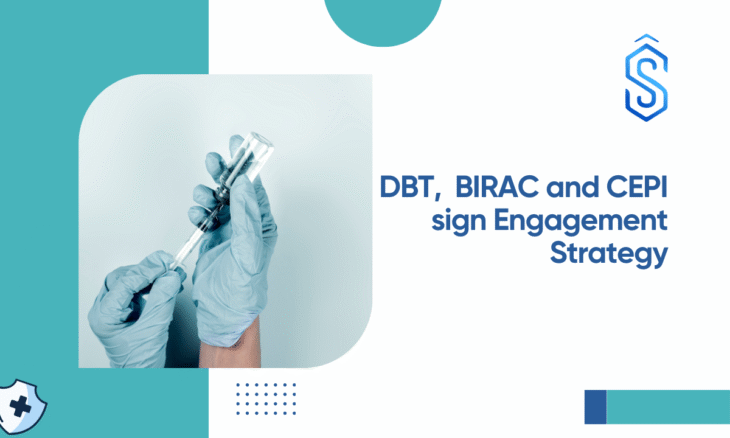 DBT, BIRAC and CEPI sign Engagement Strategy